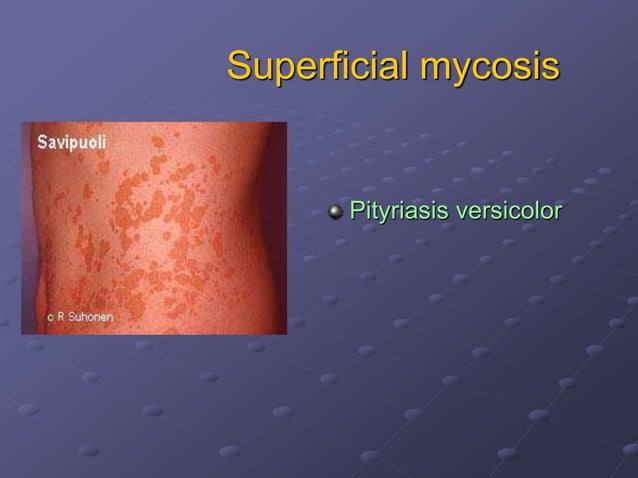 Superficial mycosis

Savipuoli

c R Suhonen

Pityriasis versicolor